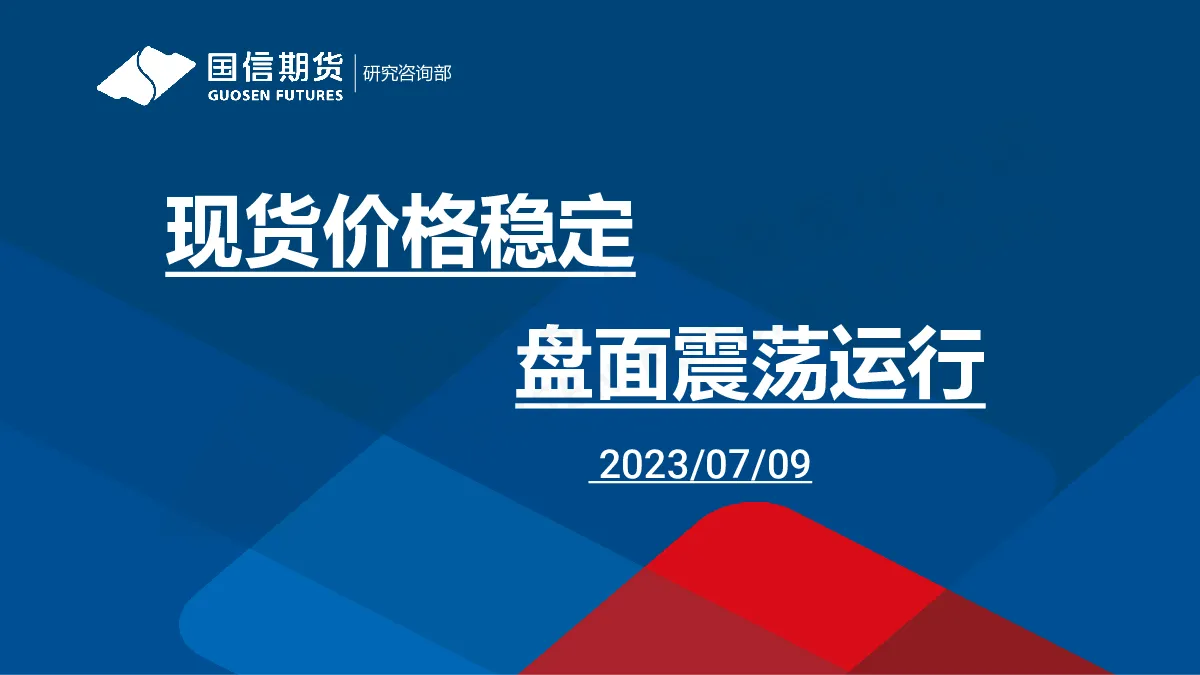 国信期货 GUOSEN FUTURES 研究咨询部

现货价格稳定

盘面震荡运行

2023/07/09